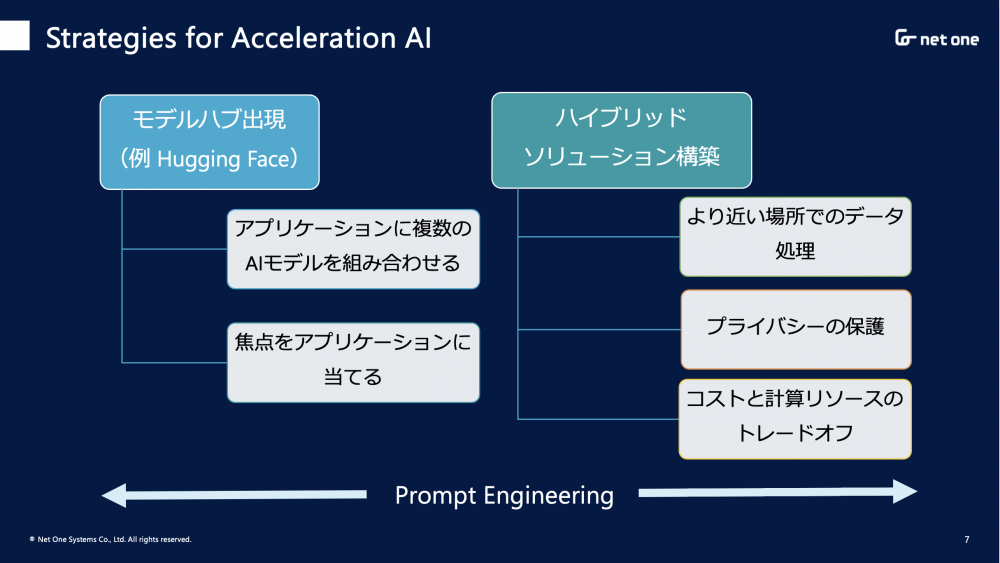 Strategies for Acceleration AI

net one

モデルハブ出現
（例 Hugging Face）

アプリケーションに複数のAIモデルを組み合わせる

焦点をアプリケーションに当てる

ハイブリッド
ソリューション構築

より近い場所でのデータ処理

プライバシーの保護

コストと計算リソースのトレードオフ

Prompt Engineering

© Net One Systems Co., Ltd. All rights reserved.

7